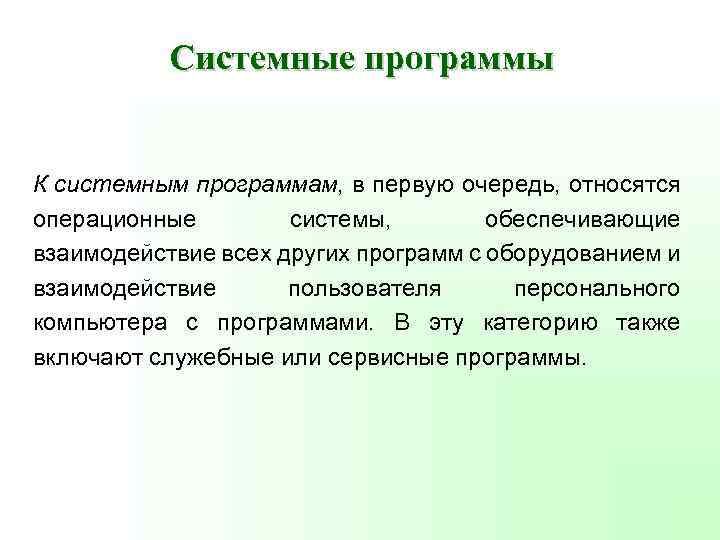 Системные программы

К системным программам, в первую очередь, относятся операционные системы, обеспечивающие взаимодействие всех других программ с оборудованием и взаимодействие пользователя персонального компьютера с программами. В эту категорию также включают служебные или сервисные программы.